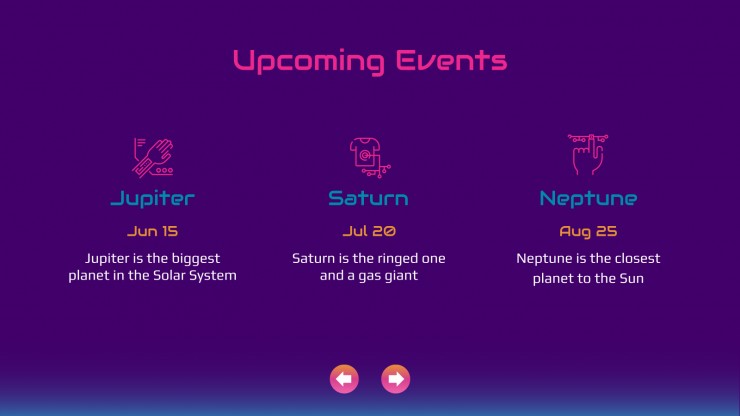 Upcoming Events

Jupiter

Jun 15

Jupiter is the biggest planet in the Solar System

Saturn

Jul 20

Saturn is the ringed one and a gas giant

Neptune

Aug 25

Neptune is the closest planet to the Sun